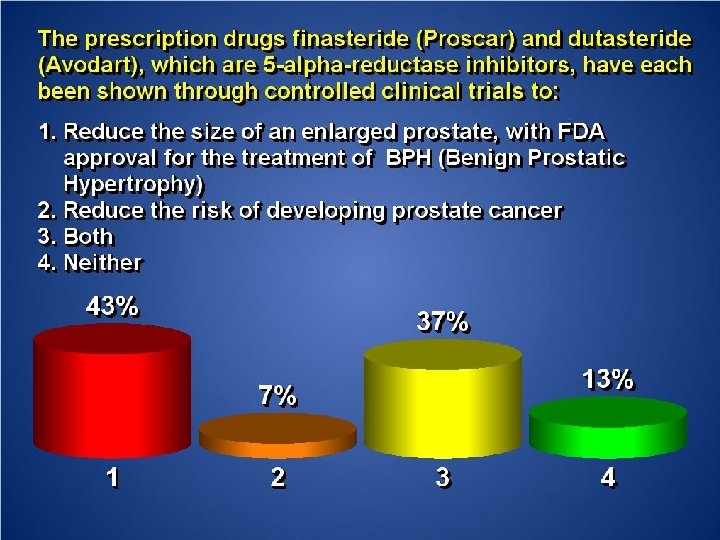 The prescription drugs finasteride (Proscar) and dutasteride (Avodart), which are 5-alpha-reductase inhibitors, have each been shown through controlled clinical trials to:

1. Reduce the size of an enlarged prostate, with FDA approval for the treatment of BPH (Benign Prostatic Hypertrophy)
2. Reduce the risk of developing prostate cancer
3. Both
4. Neither

43%
7%
37%
13%

1
2
3
4